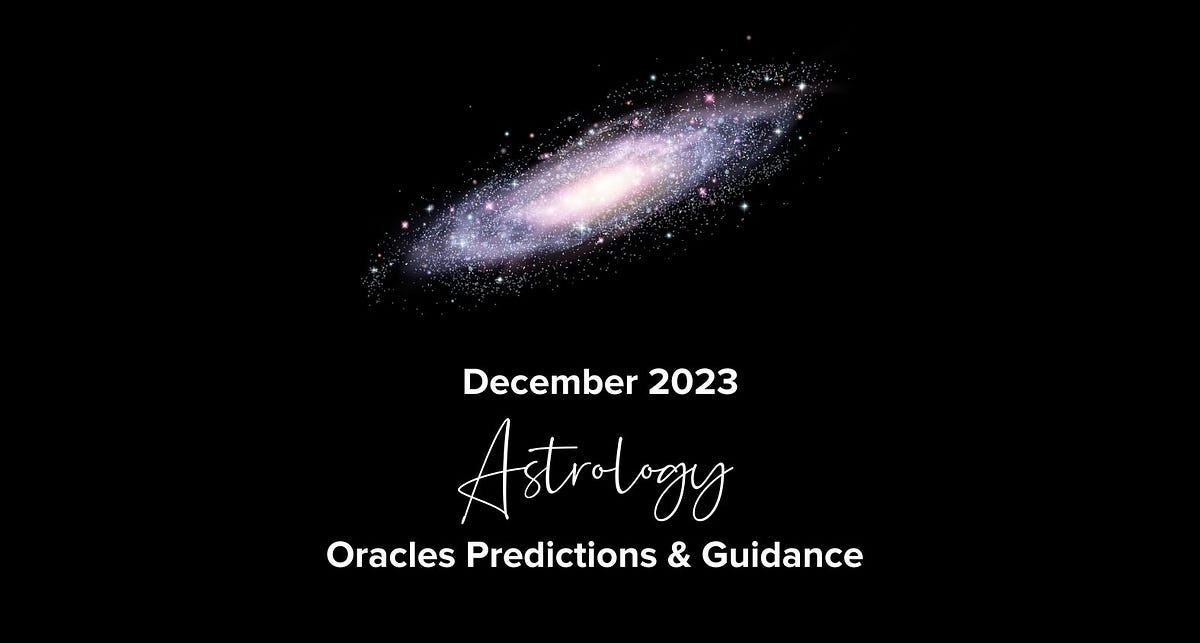 December 2023

Astrology

Oracles Predictions & Guidance